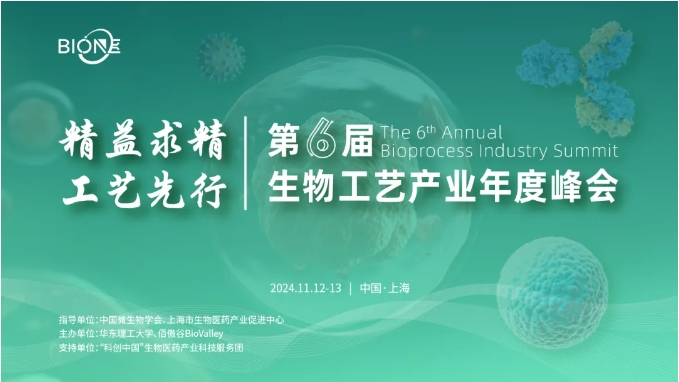 BIONE

精益求精
工艺先行

第6届 The 6th Annual
Bioprocess Industry Summit
生物工艺产业年度峰会

2024.11.12-13 | 中国·上海

指导单位：中国微生物学会、上海市生物医药产业促进中心
主办单位：华东理工大学、佰傲谷BioValley
支持单位："科创中国"生物医药产业科技服务团